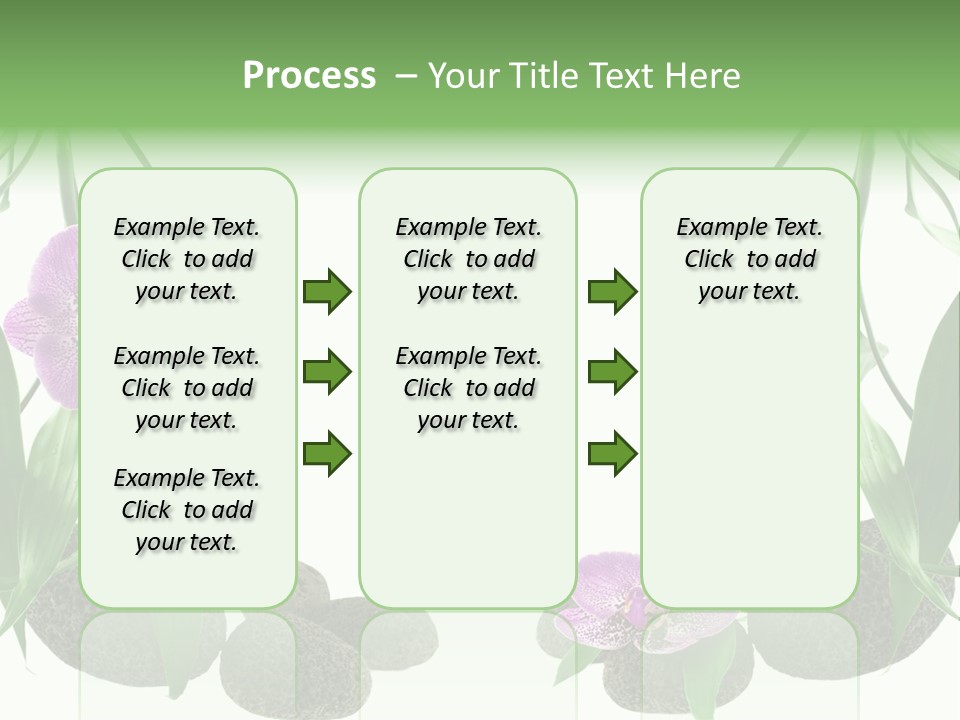 Process – Your Title Text Here

Example Text. Click to add your text.

Example Text. Click to add your text.

Example Text. Click to add your text.

Example Text. Click to add your text.

Example Text. Click to add your text.

Example Text. Click to add your text.